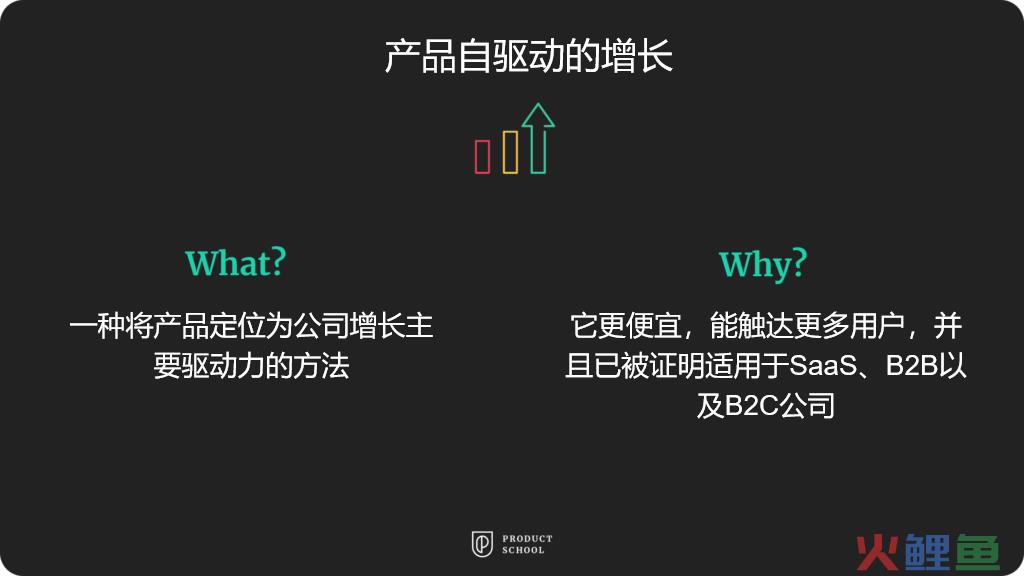 产品自驱动的增长

What?

一种将产品定位为公司增长主要驱动力的方法

Why?

它更便宜，能触达更多用户，并且已被证明适用于SaaS、B2B以及B2C公司

PRODUCT SCHOOL

火鲤鱼